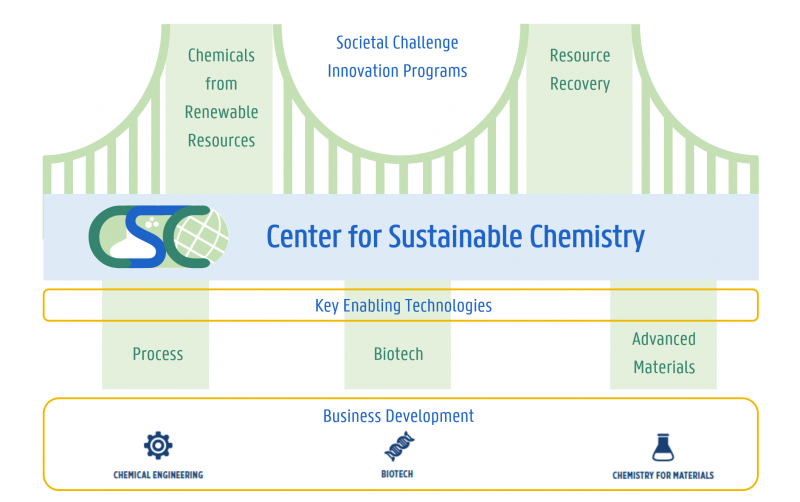 Chemicals from Renewable Resources

Societal Challenge Innovation Programs

Resource Recovery

CSC

Center for Sustainable Chemistry

Key Enabling Technologies

Process

Biotech

Advanced Materials

Business Development

CHEMICAL ENGINEERING

BIOTECH

CHEMISTRY FOR MATERIALS